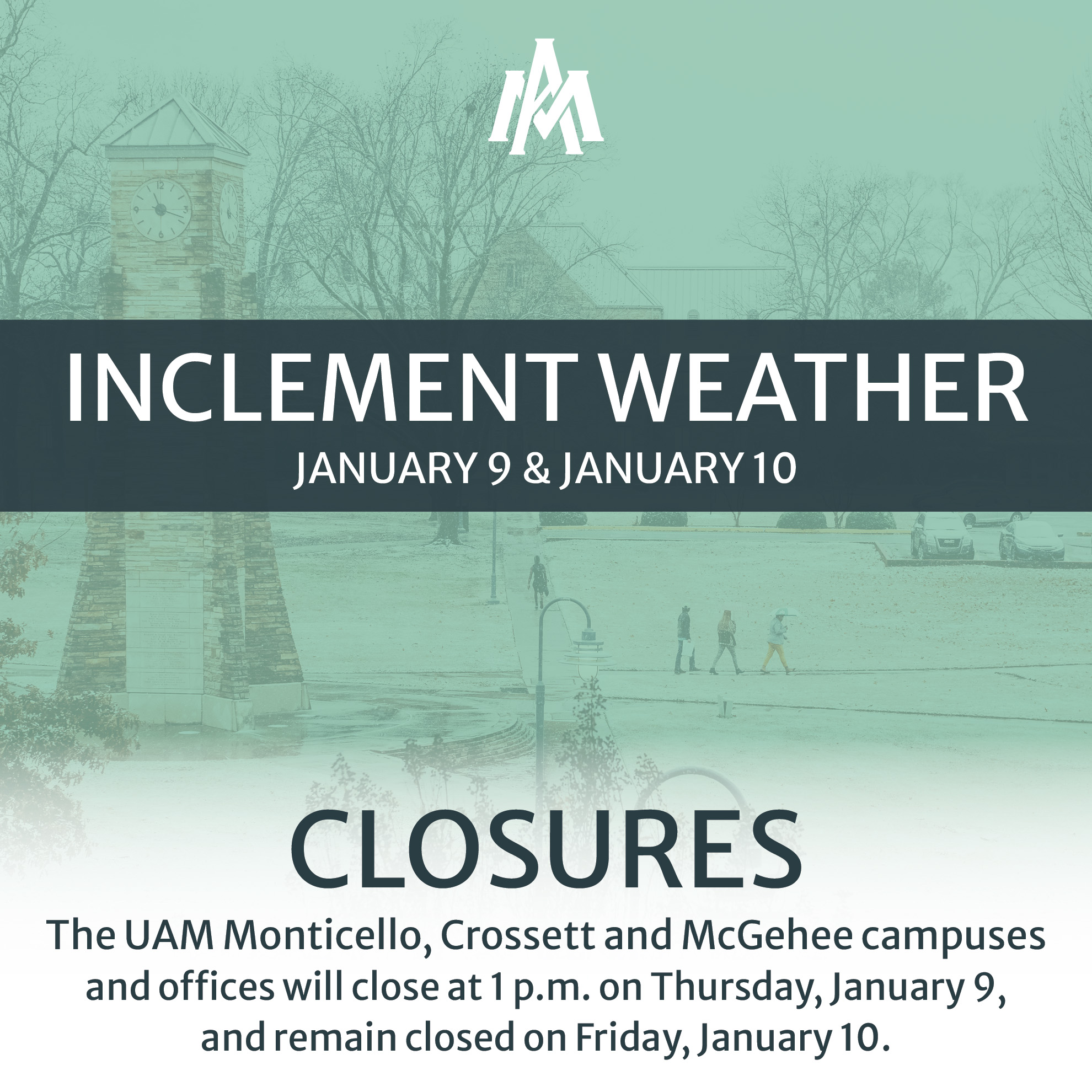 AM

INCLEMENT WEATHER
JANUARY 9 & JANUARY 10

CLOSURES
The UAM Monticello, Crossett and McGehee campuses and offices will close at 1 p.m. on Thursday, January 9, and remain closed on Friday, January 10.